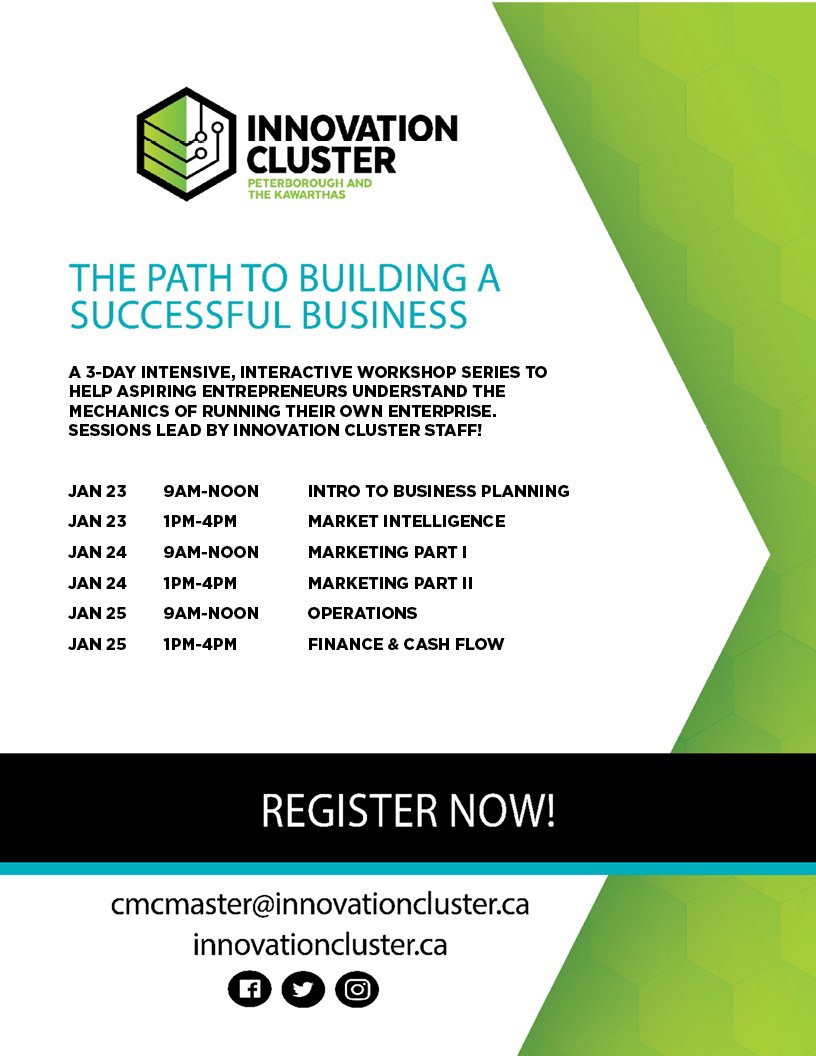 INNOVATION CLUSTER
PETERBOROUGH AND THE KAWARTHAS

THE PATH TO BUILDING A SUCCESSFUL BUSINESS

A 3-DAY INTENSIVE, INTERACTIVE WORKSHOP SERIES TO HELP ASPIRING ENTREPRENEURS UNDERSTAND THE MECHANICS OF RUNNING THEIR OWN ENTERPRISE. SESSIONS LEAD BY INNOVATION CLUSTER STAFF!

| JAN 23 | 9AM-NOON | INTRO TO BUSINESS PLANNING |
|---|---|---|
| JAN 23 | 1PM-4PM | MARKET INTELLIGENCE |
| JAN 24 | 9AM-NOON | MARKETING PART I |
| JAN 24 | 1PM-4PM | MARKETING PART II |
| JAN 25 | 9AM-NOON | OPERATIONS |
| JAN 25 | 1PM-4PM | FINANCE & CASH FLOW |

REGISTER NOW!

cmcmaster@innovationcluster.ca
innovationcluster.ca